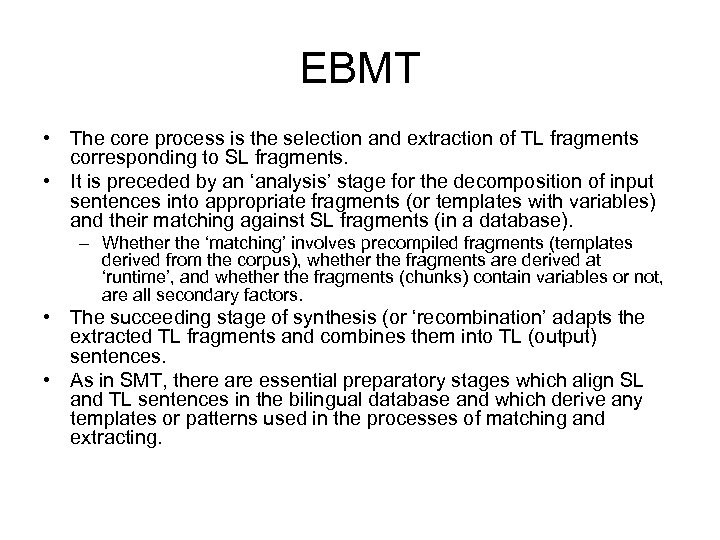 EBMT

• The core process is the selection and extraction of TL fragments corresponding to SL fragments.
• It is preceded by an ‘analysis’ stage for the decomposition of input sentences into appropriate fragments (or templates with variables) and their matching against SL fragments (in a database).
– Whether the ‘matching’ involves precompiled fragments (templates derived from the corpus), whether the fragments are derived at ‘runtime’, and whether the fragments (chunks) contain variables or not, are all secondary factors.
• The succeeding stage of synthesis (or ‘recombination’ adapts the extracted TL fragments and combines them into TL (output) sentences.
• As in SMT, there are essential preparatory stages which align SL and TL sentences in the bilingual database and which derive any templates or patterns used in the processes of matching and extracting.